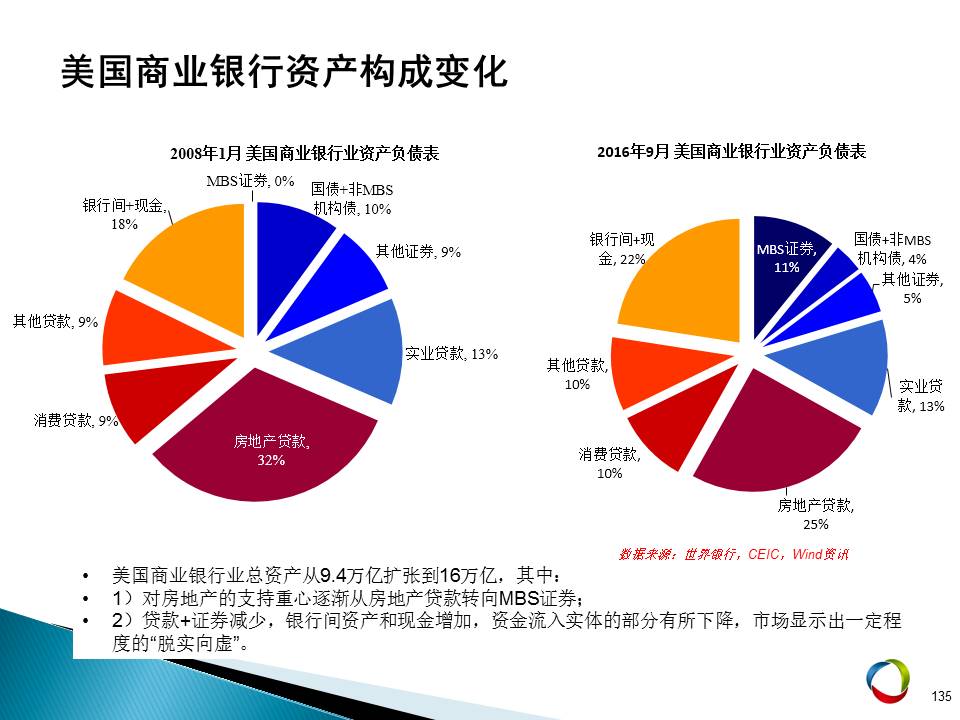 美国商业银行资产构成变化

2008年1月 美国商业银行业资产负债表

MBS证券, 0%
国债+非MBS机构债, 10%
其他证券, 9%
实业贷款, 13%
房地产贷款, 32%
消费贷款, 9%
其他贷款, 9%
银行间+现金, 18%

2016年9月 美国商业银行业资产负债表

MBS证券, 11%
国债+非MBS机构债, 4%
其他证券, 5%
实业贷款, 13%
房地产贷款, 25%
消费贷款, 10%
其他贷款, 10%
银行间+现金, 22%

数据来源：世界银行，CEIC，Wind资讯

• 美国商业银行业总资产从9.4万亿扩张到16万亿，其中：
• 1）对房地产的支持重心逐渐从房地产贷款转向MBS证券；
• 2）贷款+证券减少，银行间资产和现金增加，资金流入实体的部分有所下降，市场显示出一定程度的“脱实向虚”。

135